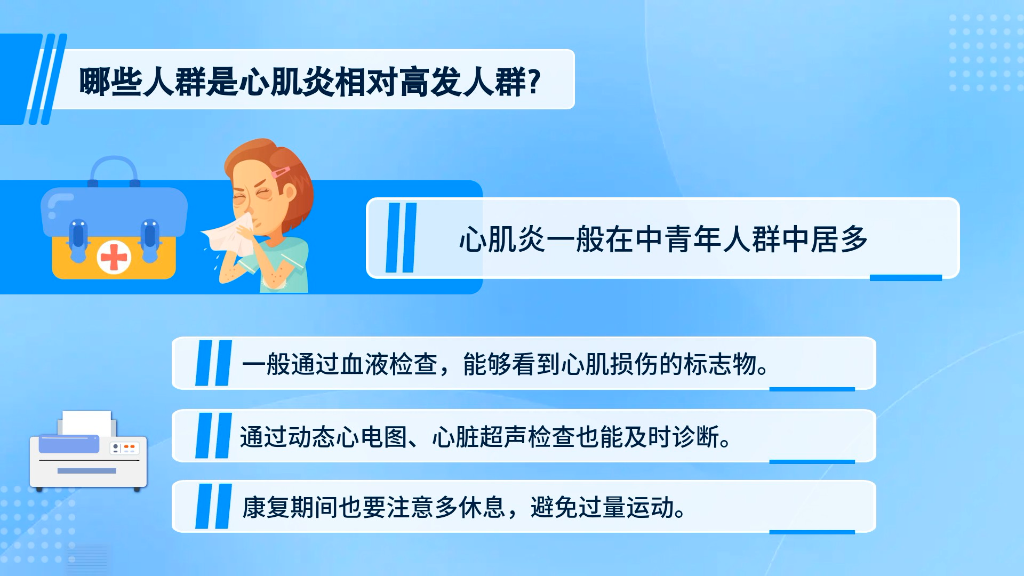 哪些人群是心肌炎相对高发人群?

心肌炎一般在中青年人群中居多

一般通过血液检查，能够看到心肌损伤的标志物。

通过动态心电图、心脏超声检查也能及时诊断。

康复期间也要注意多休息，避免过量运动。